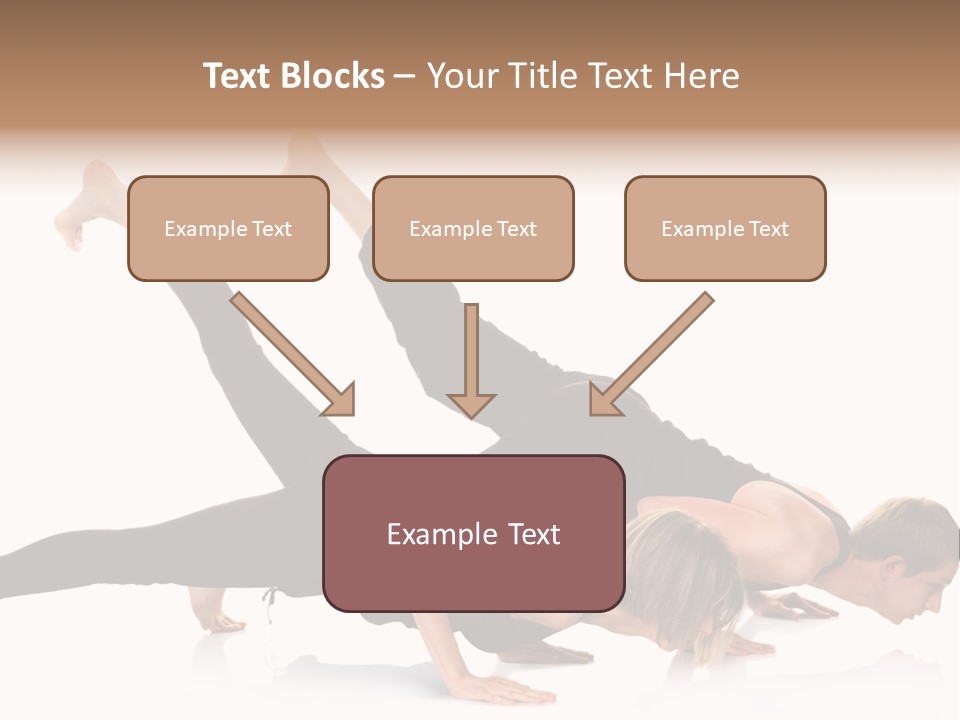 Text Blocks – Your Title Text Here

Example Text

Example Text

Example Text

Example Text